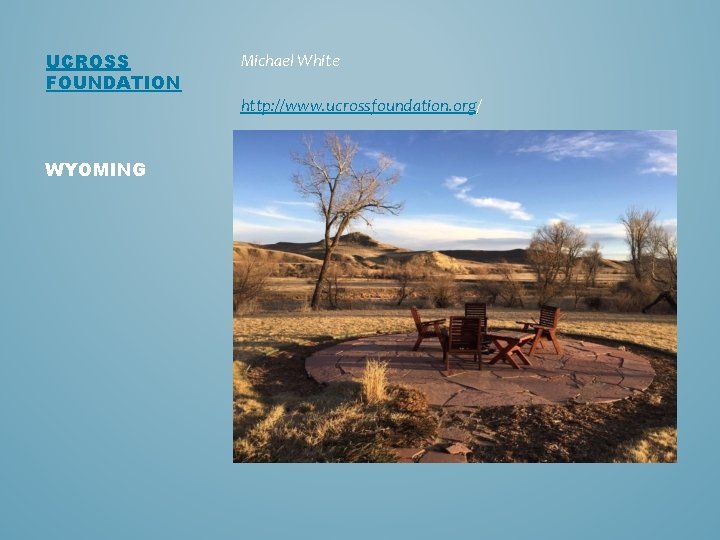 UCROSS FOUNDATION

WYOMING

Michael White

http://www.ucrossfoundation.org/